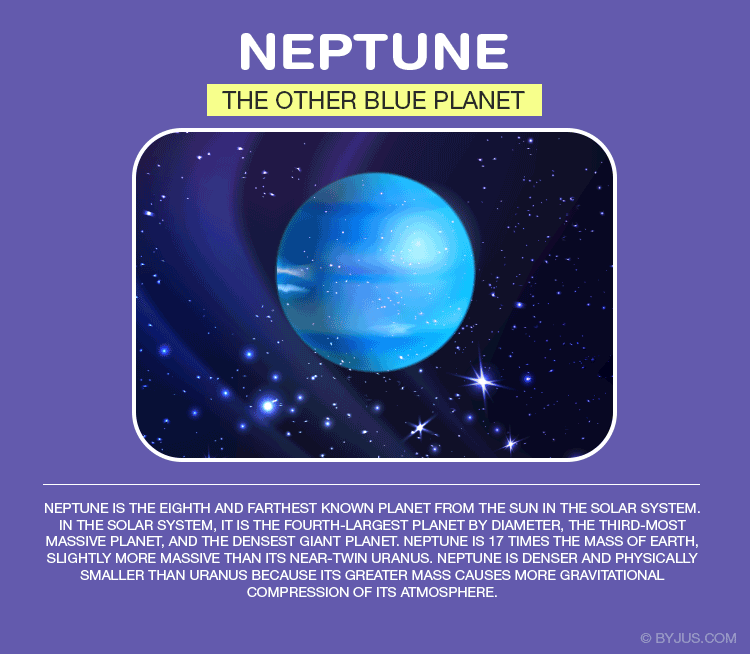 NEPTUNE

THE OTHER BLUE PLANET

NEPTUNE IS THE EIGHTH AND FARTHEST KNOWN PLANET FROM THE SUN IN THE SOLAR SYSTEM. IN THE SOLAR SYSTEM, IT IS THE FOURTH-LARGEST PLANET BY DIAMETER, THE THIRD-MOST MASSIVE PLANET, AND THE DENSEST GIANT PLANET. NEPTUNE IS 17 TIMES THE MASS OF EARTH, SLIGHTLY MORE MASSIVE THAN ITS NEAR-TWIN URANUS. NEPTUNE IS DENSER AND PHYSICALLY SMALLER THAN URANUS BECAUSE ITS GREATER MASS CAUSES MORE GRAVITATIONAL COMPRESSION OF ITS ATMOSPHERE.

© BYJUS.COM